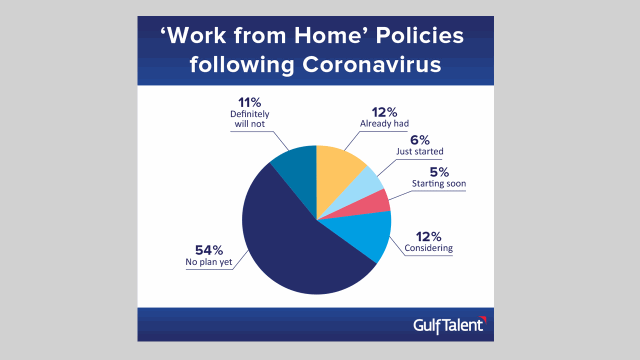 ‘Work from Home’ Policies following Coronavirus

11%
Definitely will not

12%
Already had

6%
Just started

5%
Starting soon

12%
Considering

54%
No plan yet

GulfTalent